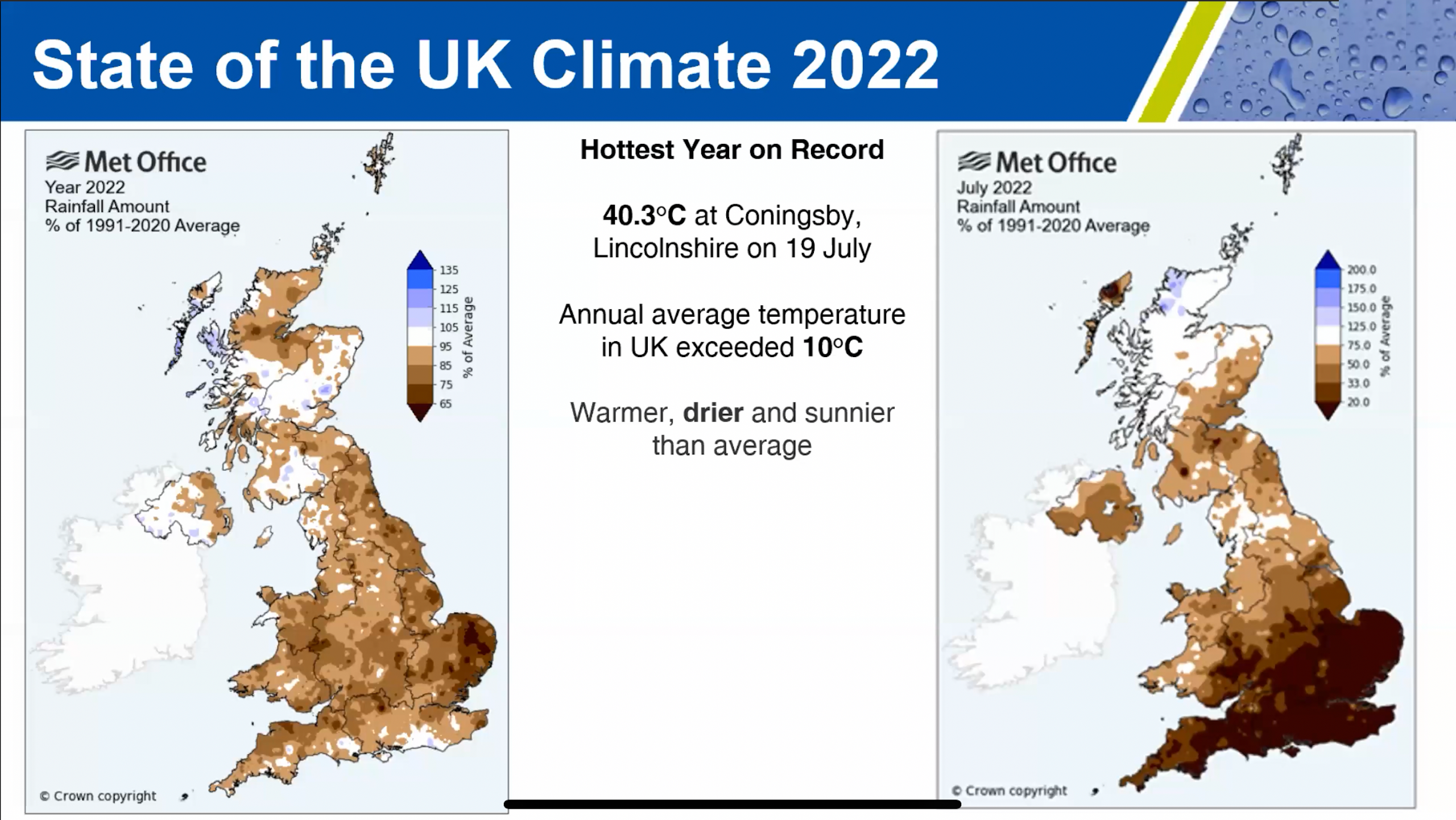 State of the UK Climate 2022

Met Office
Year 2022
Rainfall Amount
% of 1991-2020 Average

135
125
115
105
95
85
75
65
% of Average

© Crown copyright

Hottest Year on Record

40.3°C at Coningsby, Lincolnshire on 19 July

Annual average temperature in UK exceeded 10°C

Warmer, drier and sunnier than average

Met Office
July 2022
Rainfall Amount
% of 1991-2020 Average

200.0
175.0
150.0
125.0
75.0
50.0
33.0
20.0
% of Average

© Crown copyright